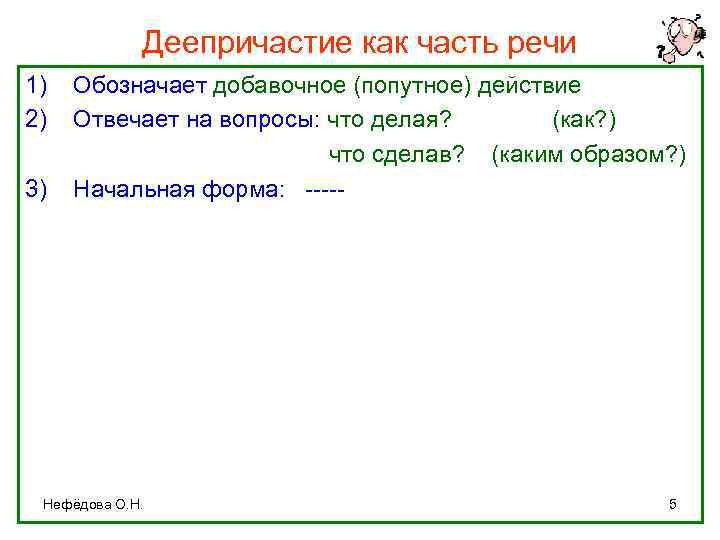 Деепричастие как часть речи

1) Обозначает добавочное (попутное) действие

2) Отвечает на вопросы: что делая? (как?)

что сделав? (каким образом?)

3) Начальная форма: -----

Нефёдова О.Н.

5